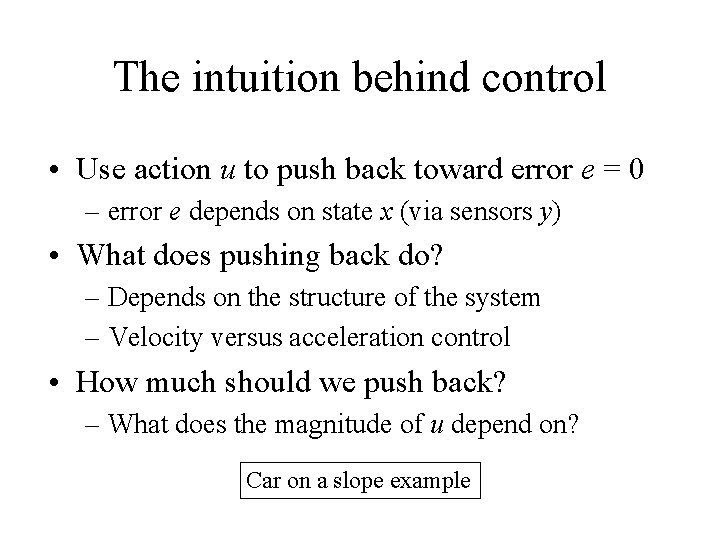 The intuition behind control

• Use action $u$ to push back toward error $e = 0$
  – error $e$ depends on state $x$ (via sensors $y$)
• What does pushing back do?
  – Depends on the structure of the system
  – Velocity versus acceleration control
• How much should we push back?
  – What does the magnitude of $u$ depend on?

Car on a slope example